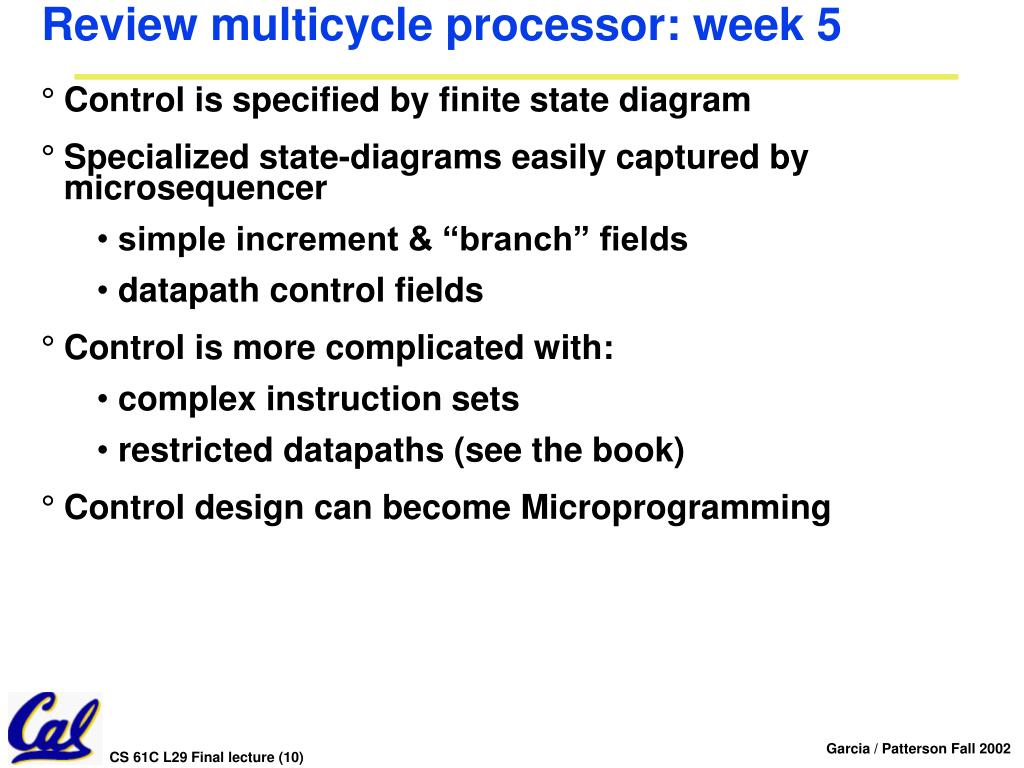 Review multicycle processor: week 5

° Control is specified by finite state diagram

° Specialized state-diagrams easily captured by microsequencer

• simple increment & “branch” fields

• datapath control fields

° Control is more complicated with:

• complex instruction sets

• restricted datapaths (see the book)

° Control design can become Microprogramming

Cal

CS 61C L29 Final lecture (10)

Garcia / Patterson Fall 2002